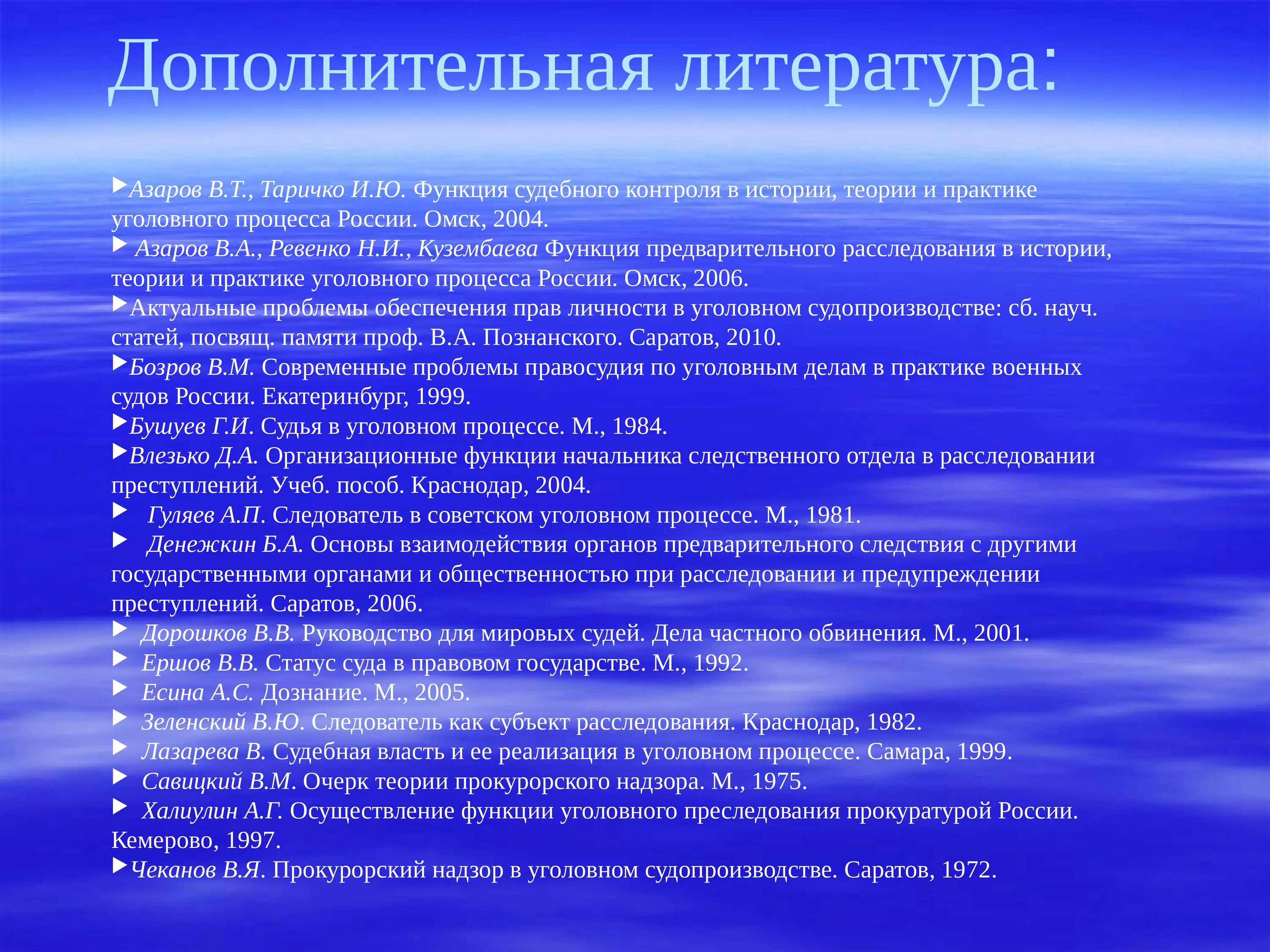 Дополнительная литература:

Азаров В.Т., Таричко И.Ю. Функция судебного контроля в истории, теории и практике уголовного процесса России. Омск, 2004.

Азаров В.А., Ревенко Н.И., Кузембаева Функция предварительного расследования в истории, теории и практике уголовного процесса России. Омск, 2006.

Актуальные проблемы обеспечения прав личности в уголовном судопроизводстве: сб. науч. статей, посвящ. памяти проф. В.А. Познанского. Саратов, 2010.

Бозров В.М. Современные проблемы правосудия по уголовным делам в практике военных судов России. Екатеринбург, 1999.

Бушуев Г.И. Судья в уголовном процессе. М., 1984.

Влезько Д.А. Организационные функции начальника следственного отдела в расследовании преступлений. Учеб. пособ. Краснодар, 2004.

Гуляев А.П. Следователь в советском уголовном процессе. М., 1981.

Денежкин Б.А. Основы взаимодействия органов предварительного следствия с другими государственными органами и общественностью при расследовании и предупреждении преступлений. Саратов, 2006.

Дорошков В.В. Руководство для мировых судей. Дела частного обвинения. М., 2001.

Ершов В.В. Статус суда в правовом государстве. М., 1992.

Есина А.С. Дознание. М., 2005.

Зеленский В.Ю. Следователь как субъект расследования. Краснодар, 1982.

Лазарева В. Судебная власть и ее реализация в уголовном процессе. Самара, 1999.

Савицкий В.М. Очерк теории прокурорского надзора. М., 1975.

Халиулин А.Г. Осуществление функции уголовного преследования прокуратурой России. Кемерово, 1997.

Чеканов В.Я. Прокурорский надзор в уголовном судопроизводстве. Саратов, 1972.